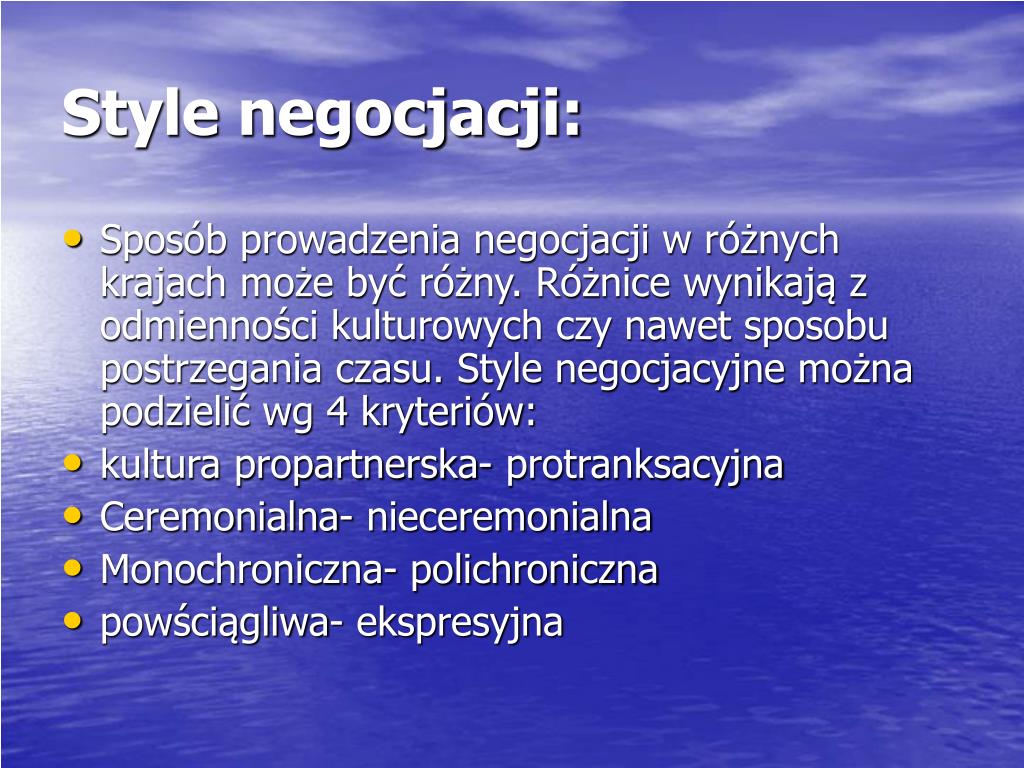 Style negocjacji:

• Sposób prowadzenia negocjacji w różnych krajach może być różny. Różnice wynikają z odmienności kulturowych czy nawet sposobu postrzegania czasu. Style negocjacyjne można podzielić wg 4 kryteriów:
• kultura propartnerska- protranksacyjna
• Ceremonialna- nieceremonialna
• Monochroniczna- polichroniczna
• powściągliwa- ekspresyjna